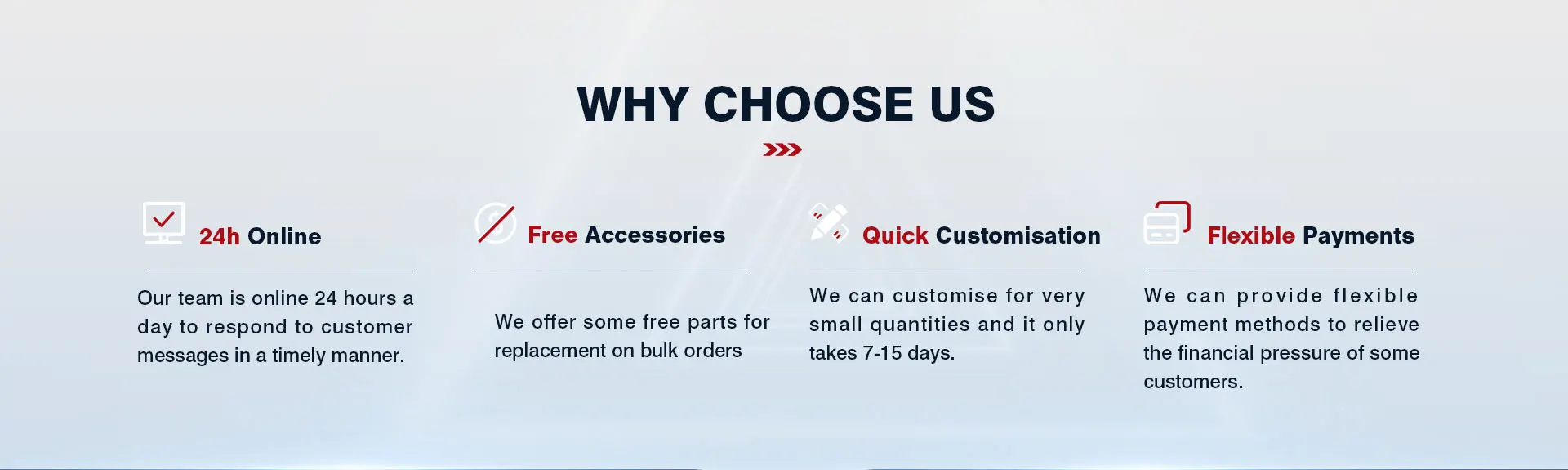 WHY CHOOSE US

24h Online

Our team is online 24 hours a day to respond to customer messages in a timely manner.

Free Accessories

We offer some free parts for replacement on bulk orders

Quick Customisation

We can customise for very small quantities and it only takes 7-15 days.

Flexible Payments

We can provide flexible payment methods to relieve the financial pressure of some customers.